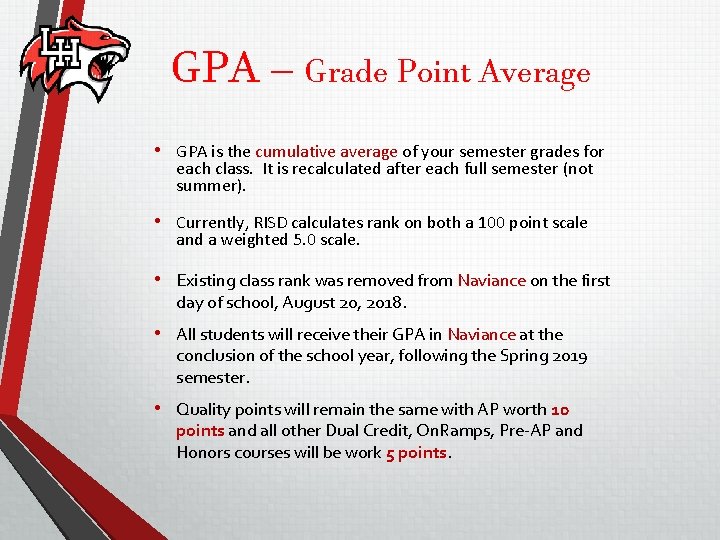 LH

GPA – Grade Point Average

• GPA is the cumulative average of your semester grades for each class. It is recalculated after each full semester (not summer).

• Currently, RISD calculates rank on both a 100 point scale and a weighted 5.0 scale.

• Existing class rank was removed from Naviance on the first day of school, August 20, 2018.

• All students will receive their GPA in Naviance at the conclusion of the school year, following the Spring 2019 semester.

• Quality points will remain the same with AP worth 10 points and all other Dual Credit, OnRamps, Pre-AP and Honors courses will be work 5 points.